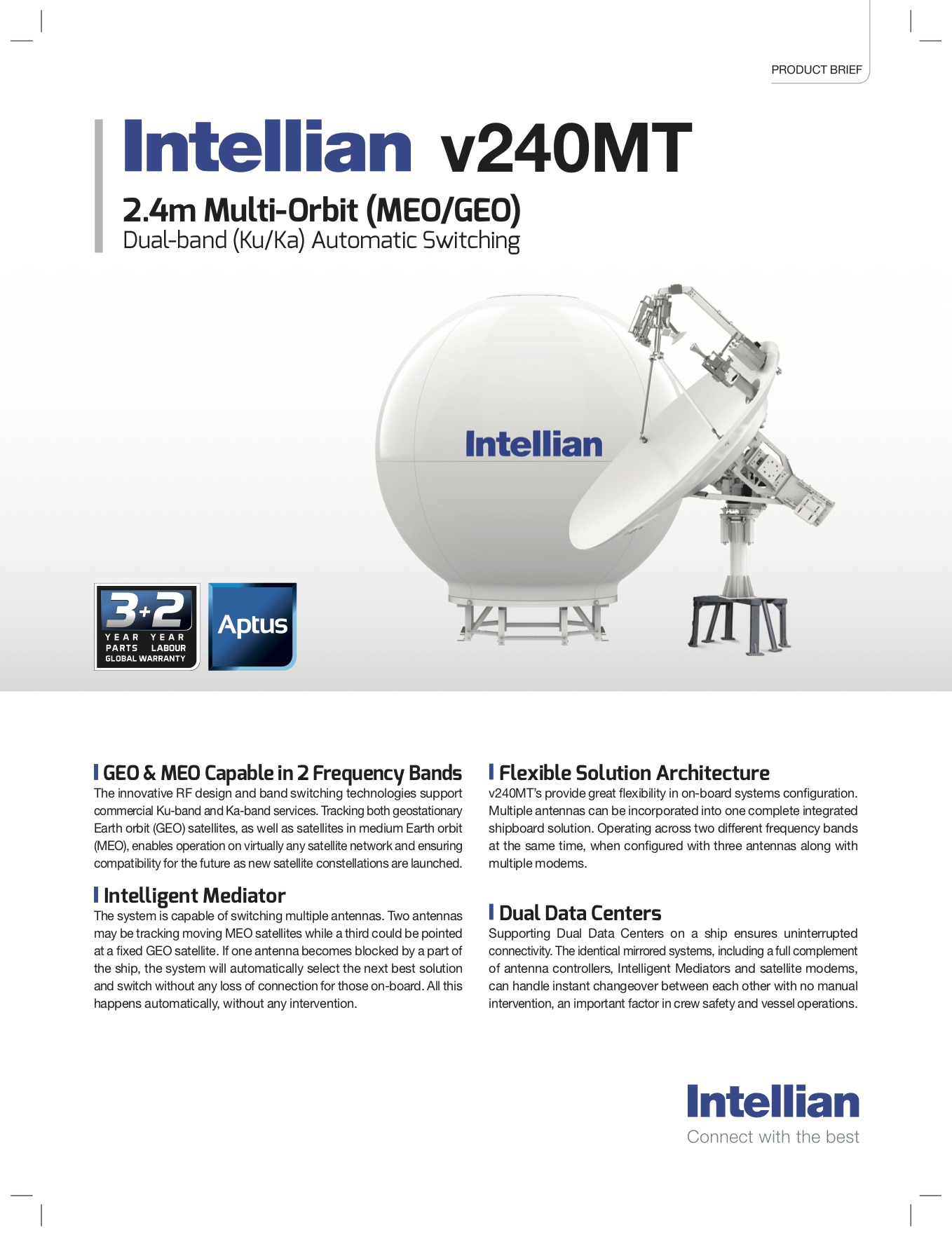 PRODUCT BRIEF

Intellian v240MT

2.4m Multi-Orbit (MEO/GEO)
Dual-band (Ku/Ka) Automatic Switching

Intellian

3+2
YEAR YEAR
PARTS LABOUR
GLOBAL WARRANTY

Aptus

GEO & MEO Capable in 2 Frequency Bands
The innovative RF design and band switching technologies support commercial Ku-band and Ka-band services. Tracking both geostationary Earth orbit (GEO) satellites, as well as satellites in medium Earth orbit (MEO), enables operation on virtually any satellite network and ensuring compatibility for the future as new satellite constellations are launched.

Intelligent Mediator
The system is capable of switching multiple antennas. Two antennas may be tracking moving MEO satellites while a third could be pointed at a fixed GEO satellite. If one antenna becomes blocked by a part of the ship, the system will automatically select the next best solution and switch without any loss of connection for those on-board. All this happens automatically, without any intervention.

Flexible Solution Architecture
v240MT's provide great flexibility in on-board systems configuration. Multiple antennas can be incorporated into one complete integrated shipboard solution. Operating across two different frequency bands at the same time, when configured with three antennas along with multiple modems.

Dual Data Centers
Supporting Dual Data Centers on a ship ensures uninterrupted connectivity. The identical mirrored systems, including a full complement of antenna controllers, Intelligent Mediators and satellite modems, can handle instant changeover between each other with no manual intervention, an important factor in crew safety and vessel operations.

Intellian
Connect with the best